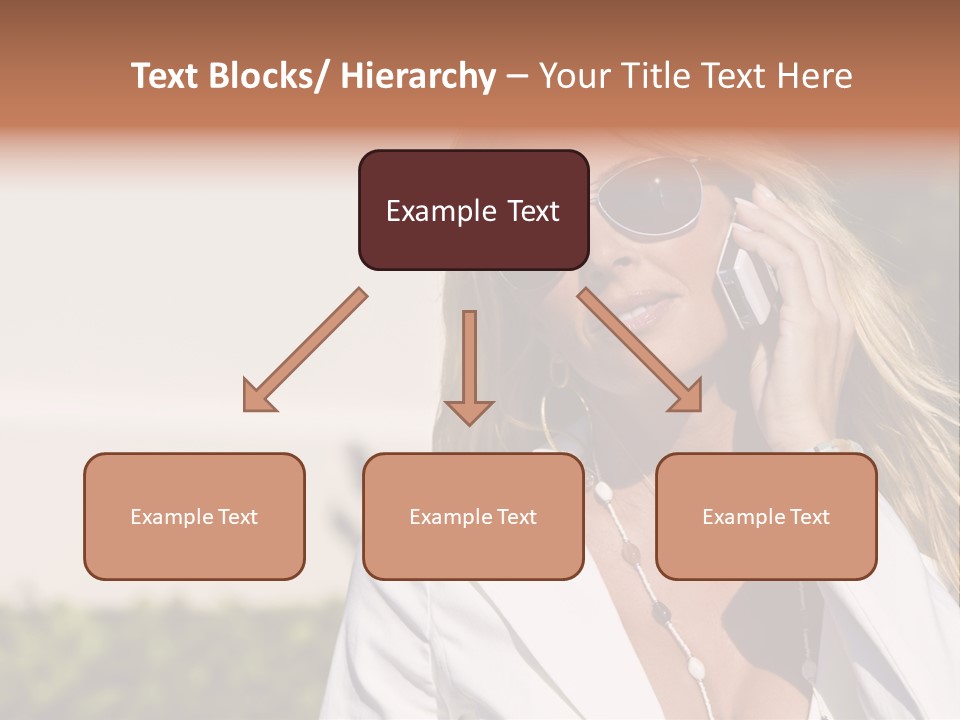 Text Blocks/ Hierarchy – Your Title Text Here

Example Text

Example Text

Example Text

Example Text